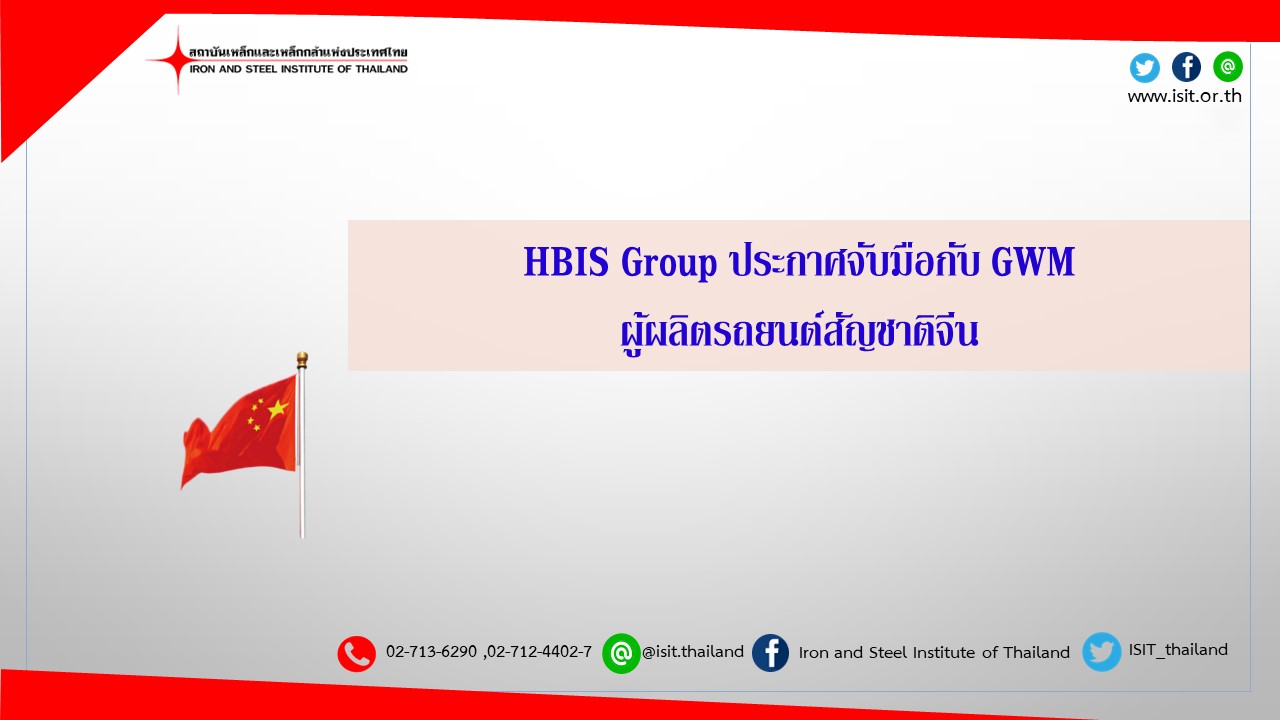 สถาบันเหล็กและเหล็กกล้าแห่งประเทศไทย
IRON AND STEEL INSTITUTE OF THAILAND

www.isit.or.th

HBIS Group ประกาศจับมือกับ GWM
ผู้ผลิตรถยนต์สัญชาติจีน

02-713-6290 ,02-712-4402-7 @isit.thailand Iron and Steel Institute of Thailand ISIT_thailand